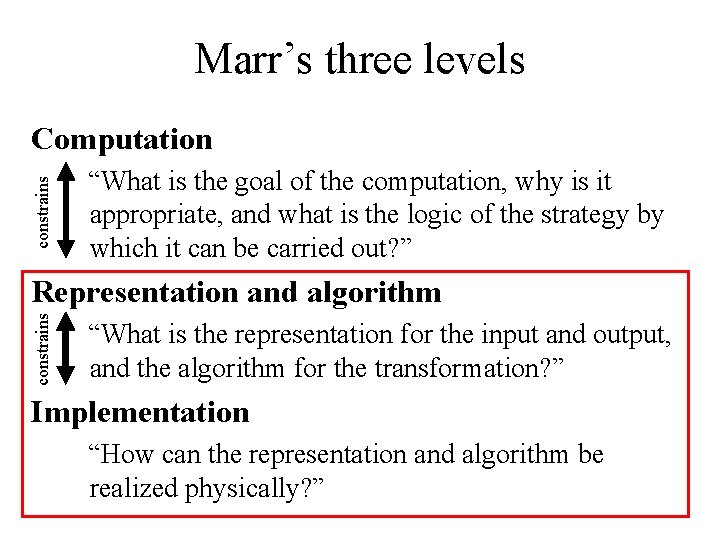 Marr’s three levels

Computation

constrains

“What is the goal of the computation, why is it appropriate, and what is the logic of the strategy by which it can be carried out?”

Representation and algorithm

constrains

“What is the representation for the input and output, and the algorithm for the transformation?”

Implementation

“How can the representation and algorithm be realized physically?”